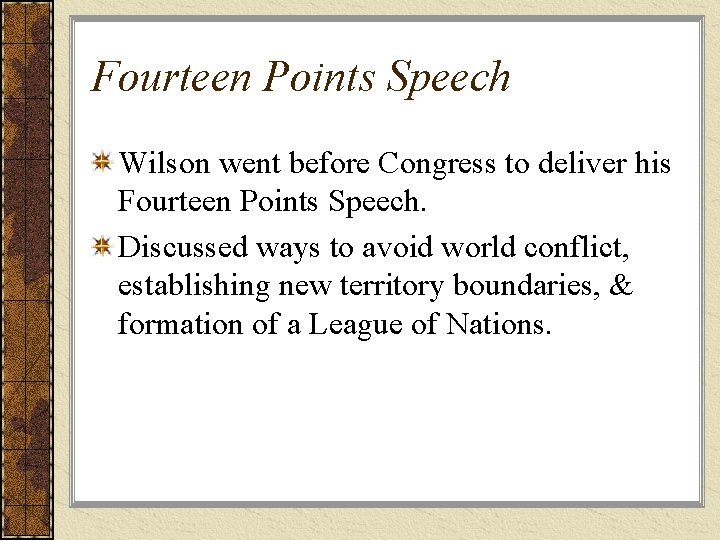 Fourteen Points Speech

Wilson went before Congress to deliver his Fourteen Points Speech.

Discussed ways to avoid world conflict, establishing new territory boundaries, & formation of a League of Nations.